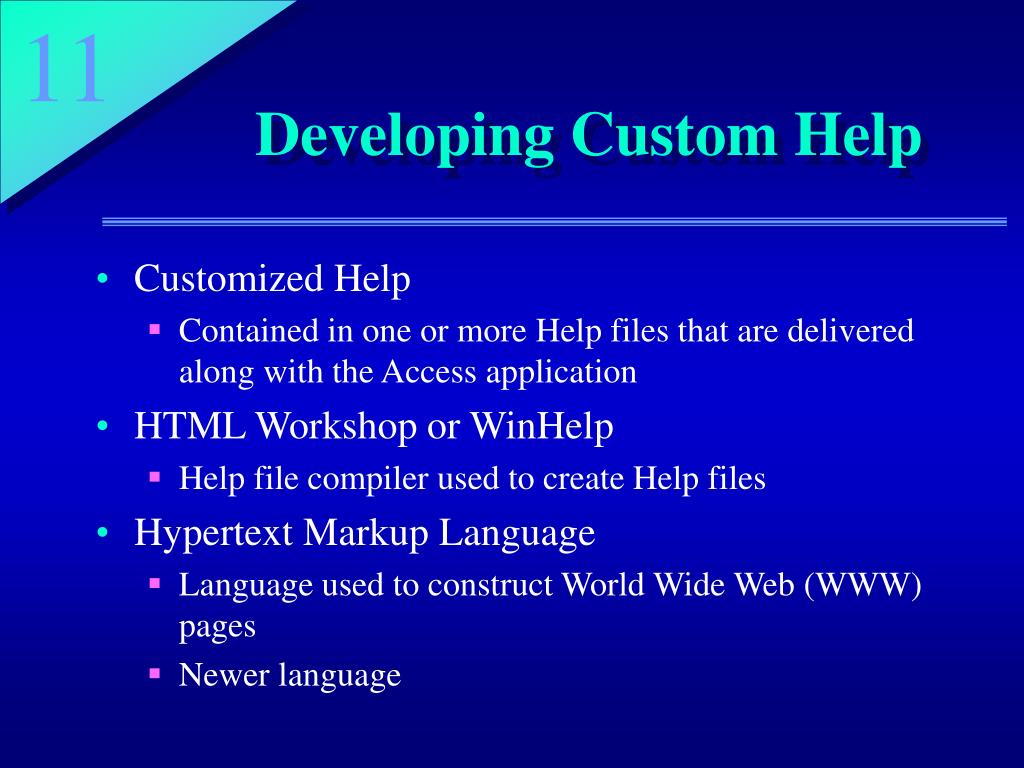 11

Developing Custom Help

• Customized Help
  ▪ Contained in one or more Help files that are delivered along with the Access application
• HTML Workshop or WinHelp
  ▪ Help file compiler used to create Help files
• Hypertext Markup Language
  ▪ Language used to construct World Wide Web (WWW) pages
  ▪ Newer language